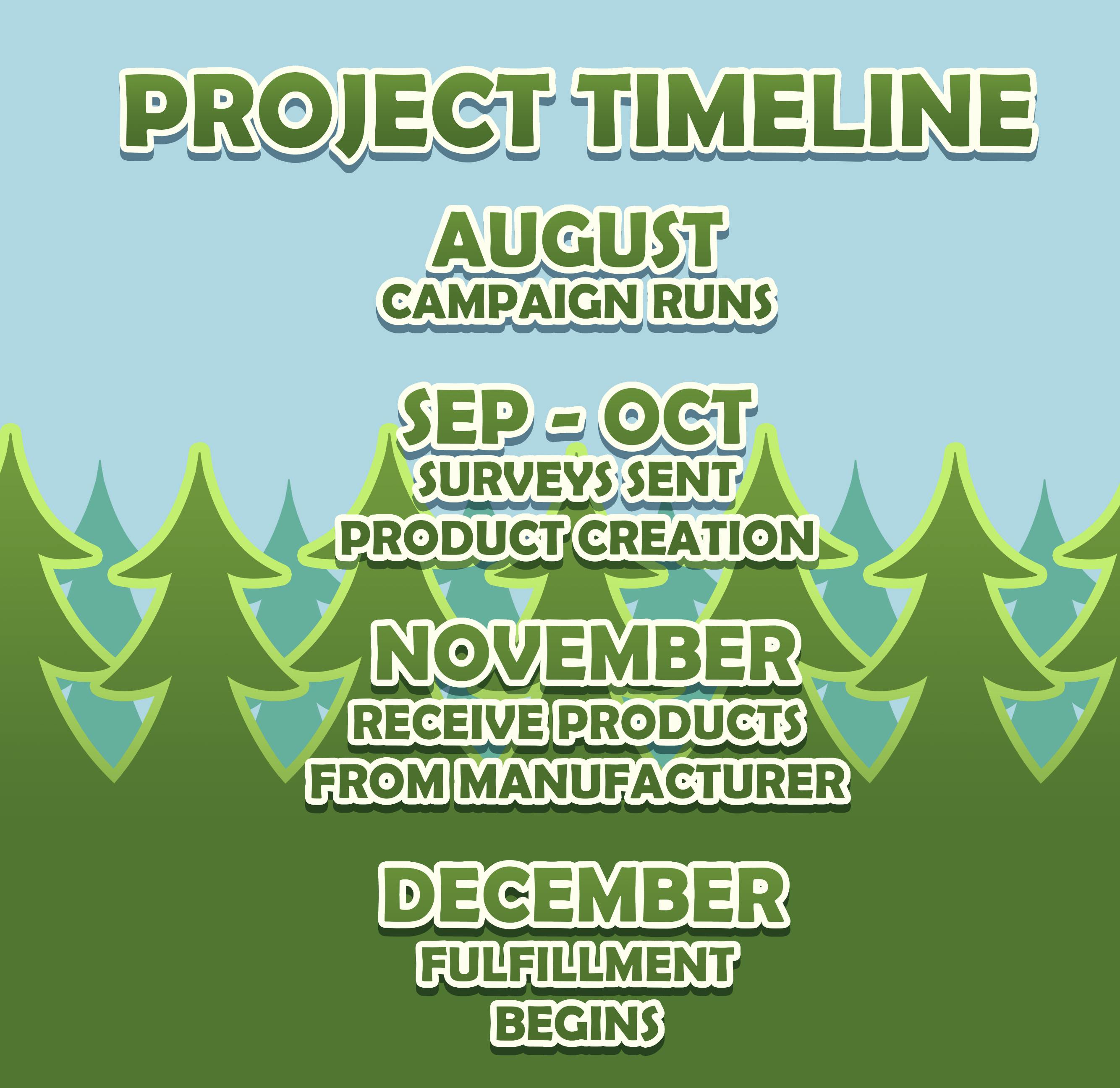 PROJECT TIMELINE

AUGUST
CAMPAIGN RUNS

SEP - OCT
SURVEYS SENT
PRODUCT CREATION

NOVEMBER
RECEIVE PRODUCTS
FROM MANUFACTURER

DECEMBER
FULFILLMENT
BEGINS